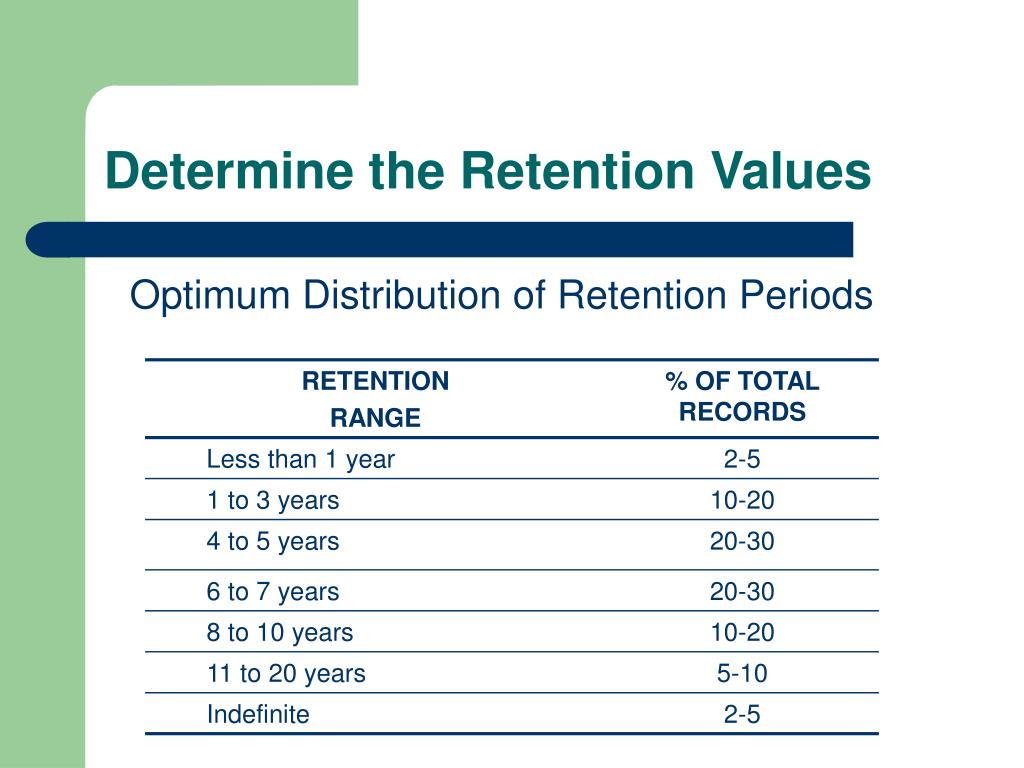 Determine the Retention Values

Optimum Distribution of Retention Periods

| RETENTION RANGE | % OF TOTAL RECORDS |
|---|---|
| Less than 1 year | 2-5 |
| 1 to 3 years | 10-20 |
| 4 to 5 years | 20-30 |
| 6 to 7 years | 20-30 |
| 8 to 10 years | 10-20 |
| 11 to 20 years | 5-10 |
| Indefinite | 2-5 |